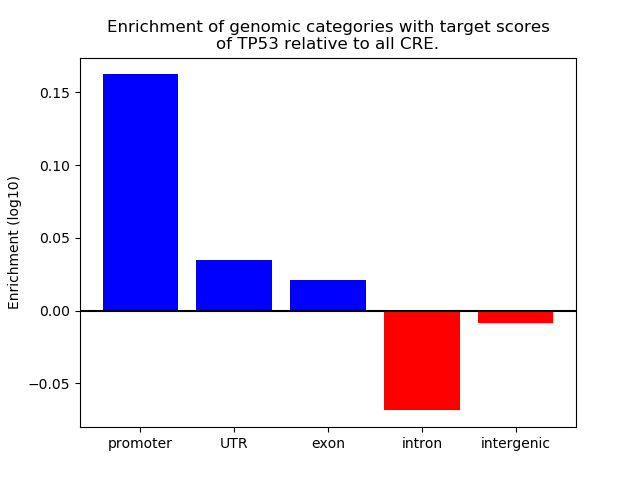 Enrichment of genomic categories with target scores of TP53 relative to all CRE.

Enrichment (log10)

0.15
0.10
0.05
0.00
−0.05

promoter
UTR
exon
intron
intergenic